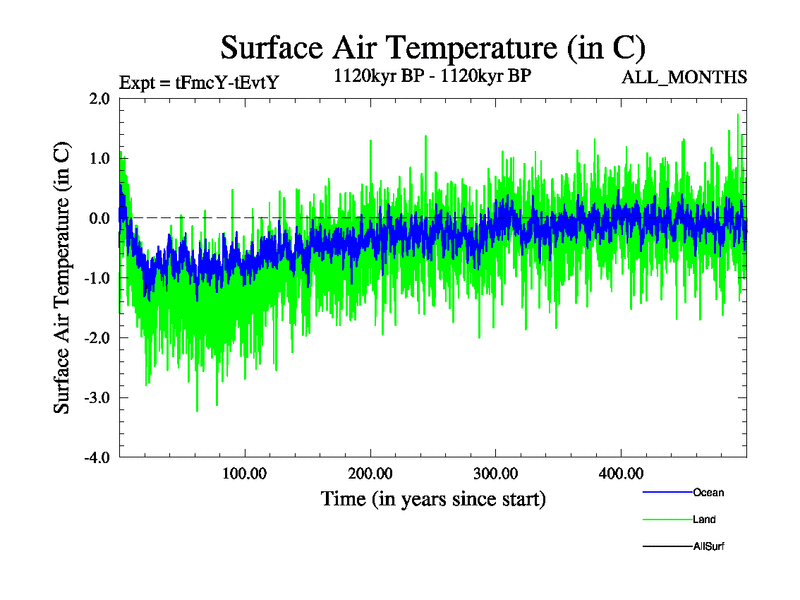 Surface Air Temperature (in C)

Expt = tFmcY-tEvtY

1120kyr BP - 1120kyr BP

ALL_MONTHS

Surface Air Temperature (in C)

2.0
1.0
0.0
-1.0
-2.0
-3.0
-4.0

100.00
200.00
300.00
400.00

Time (in years since start)

Ocean
Land
AllSurf